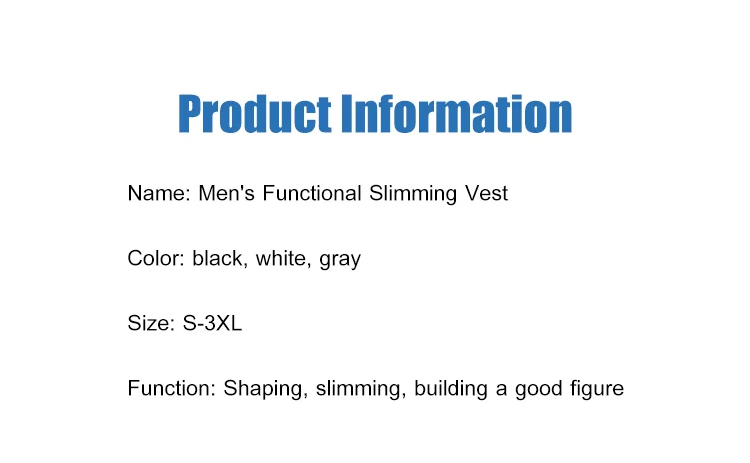 Product Information

Name: Men's Functional Slimming Vest

Color: black, white, gray

Size: S-3XL

Function: Shaping, slimming, building a good figure